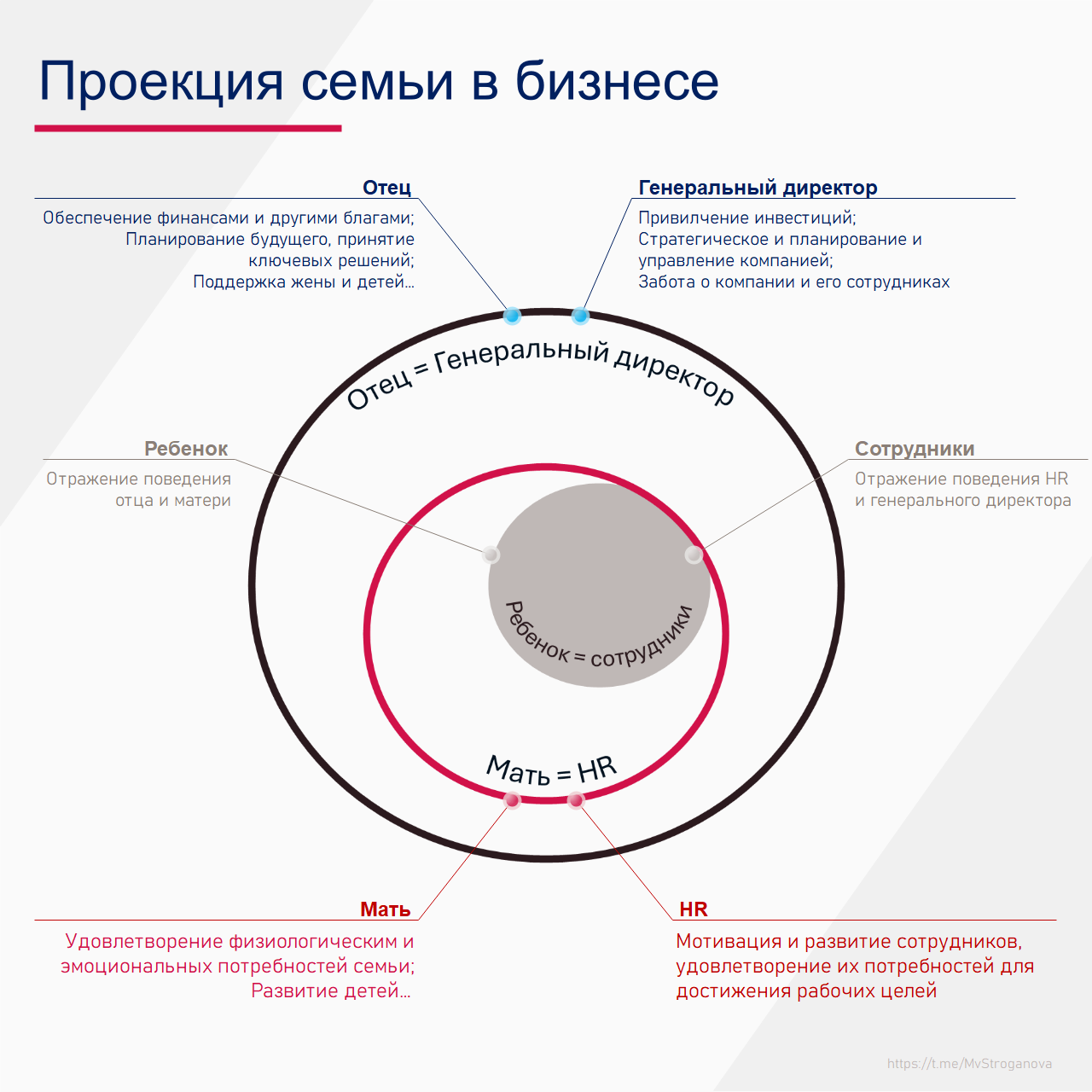 Проекция семьи в бизнесе

Отец

Обеспечение финансами и другими благами;
Планирование будущего, принятие ключевых решений;
Поддержка жены и детей...

Генеральный директор

Привилчение инвестиций;
Стратегическое и планирование и управление компанией;
Забота о компании и его сотрудниках

Отец = Генеральный директор

Ребенок

Отражение поведения отца и матери

Сотрудники

Отражение поведения HR и генерального директора

Ребенок = сотрудники

Мать = HR

Мать

Удовлетворение физиологическим и эмоциональных потребностей семьи;
Развитие детей...

HR

Мотивация и развитие сотрудников, удовлетворение их потребностей для достижения рабочих целей

https://t.me/MvStroganova